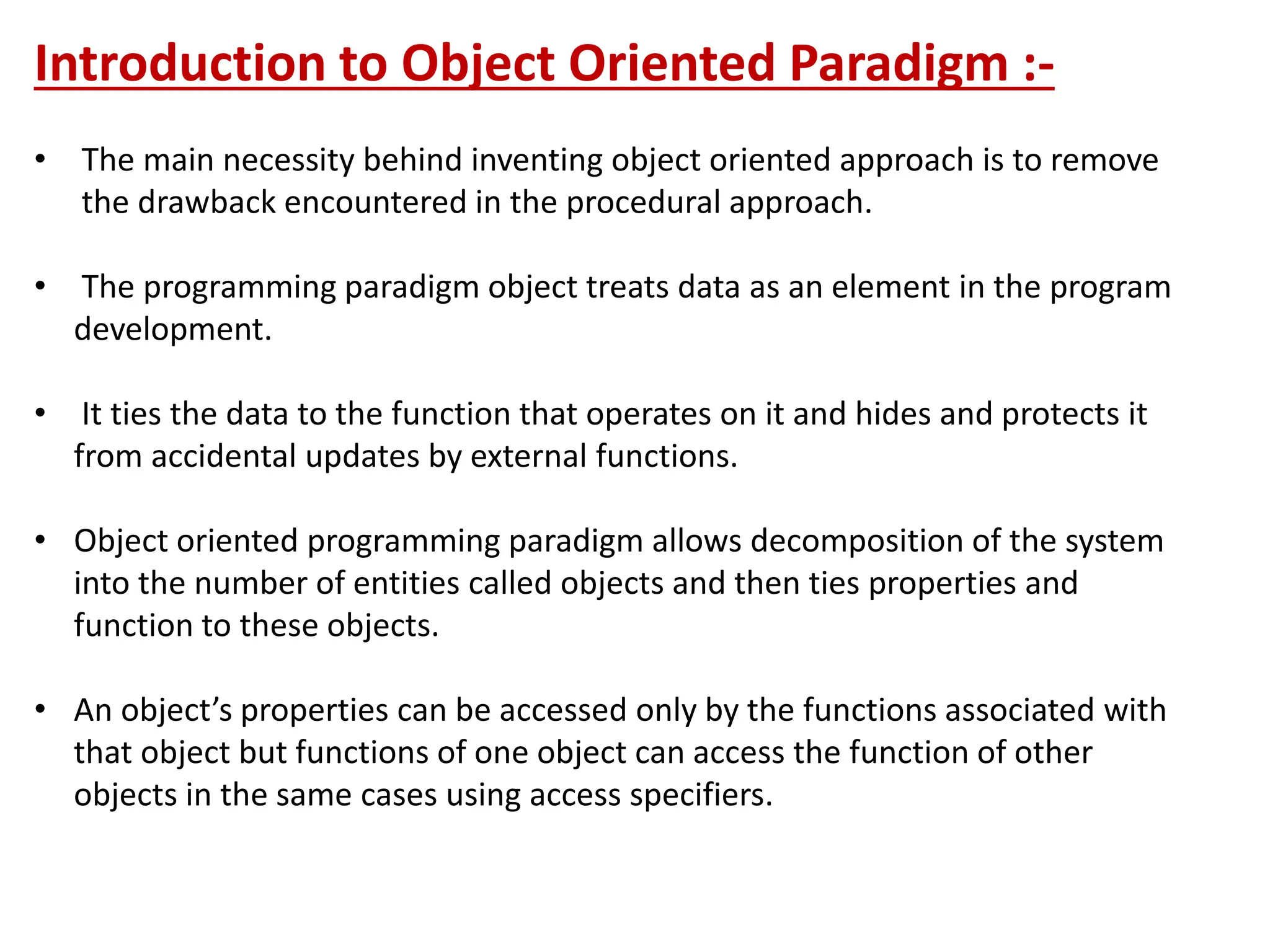 Introduction to Object Oriented Paradigm :-

• The main necessity behind inventing object oriented approach is to remove the drawback encountered in the procedural approach.

• The programming paradigm object treats data as an element in the program development.

• It ties the data to the function that operates on it and hides and protects it from accidental updates by external functions.

• Object oriented programming paradigm allows decomposition of the system into the number of entities called objects and then ties properties and function to these objects.

• An object’s properties can be accessed only by the functions associated with that object but functions of one object can access the function of other objects in the same cases using access specifiers.